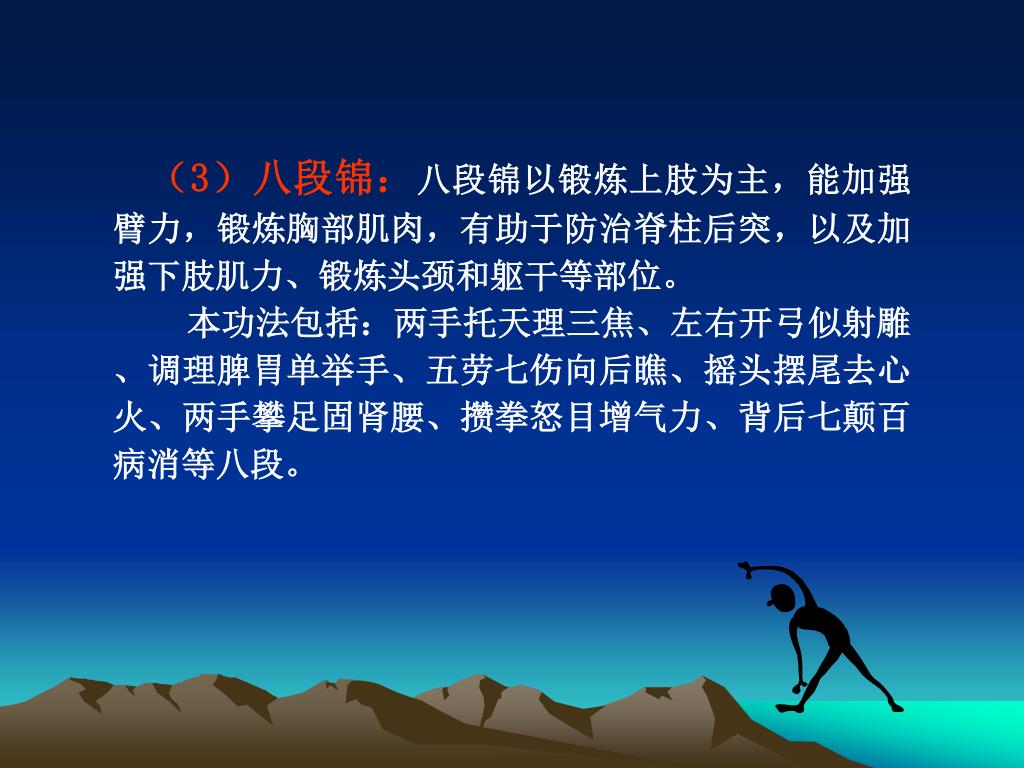 （3）八段锦：八段锦以锻炼上肢为主，能加强臂力，锻炼胸部肌肉，有助于防治脊柱后突，以及加强下肢肌力、锻炼头颈和躯干等部位。

本功法包括：两手托天理三焦、左右开弓似射雕、调理脾胃单举手、五劳七伤向后瞧、摇头摆尾去心火、两手攀足固肾腰、攒拳怒目增气力、背后七颠百病消等八段。